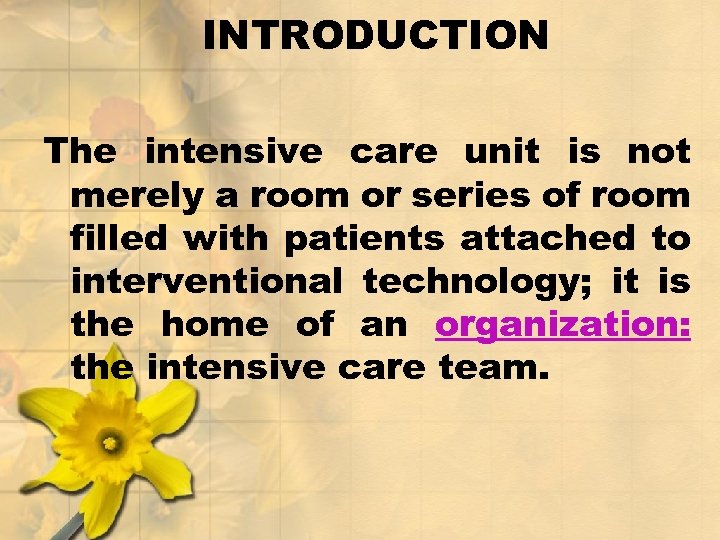 INTRODUCTION

The intensive care unit is not merely a room or series of room filled with patients attached to interventional technology; it is the home of an organization: the intensive care team.